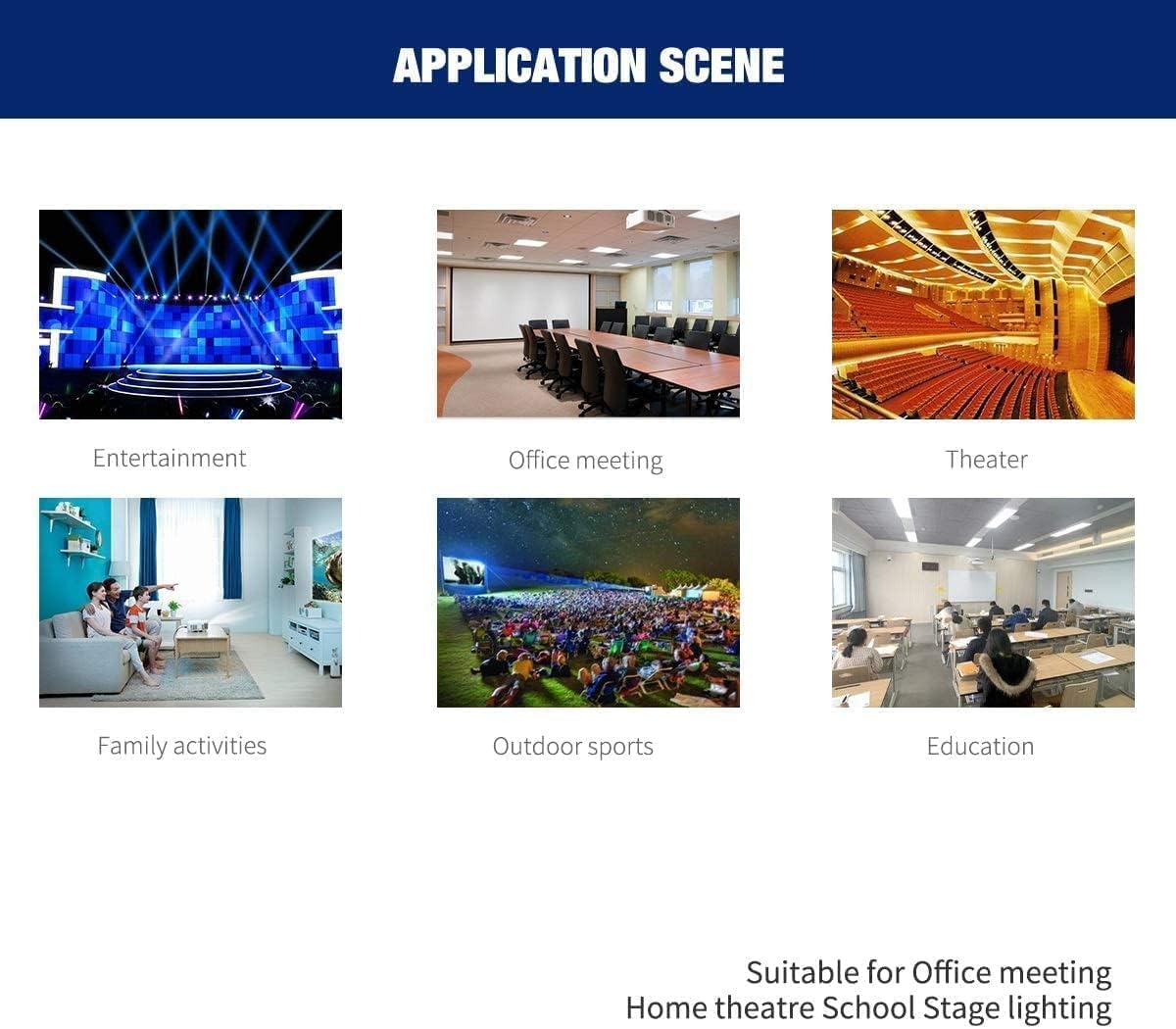 APPLICATION SCENE

Entertainment

Office meeting

Theater

Family activities

Outdoor sports

Education

Suitable for Office meeting
Home theatre School Stage lighting